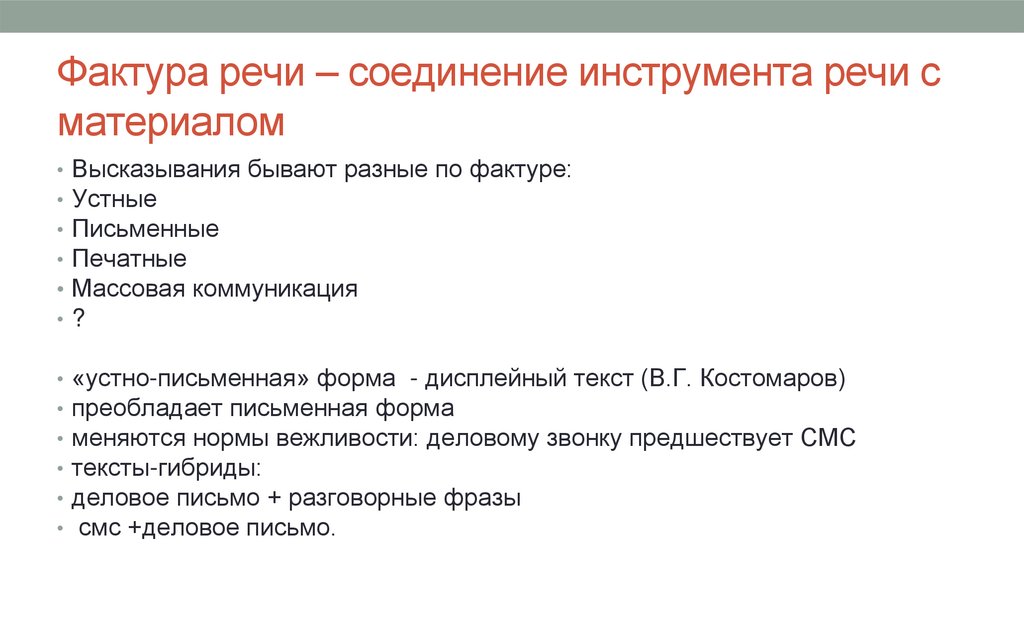 Фактура речи – соединение инструмента речи с материалом

• Высказывания бывают разные по фактуре:
• Устные
• Письменные
• Печатные
• Массовая коммуникация
• ?

• «устно-письменная» форма - дисплейный текст (В.Г. Костомаров)
• преобладает письменная форма
• меняются нормы вежливости: деловому звонку предшествует СМС
• тексты-гибриды:
• деловое письмо + разговорные фразы
• смс +деловое письмо.